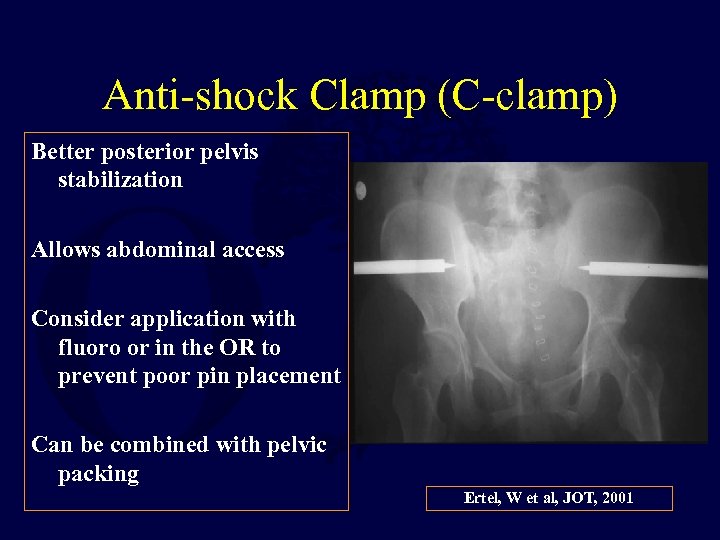 Anti-shock Clamp (C-clamp)

Better posterior pelvis stabilization

Allows abdominal access

Consider application with fluoro or in the OR to prevent poor pin placement

Can be combined with pelvic packing

Ertel, W et al, JOT, 2001